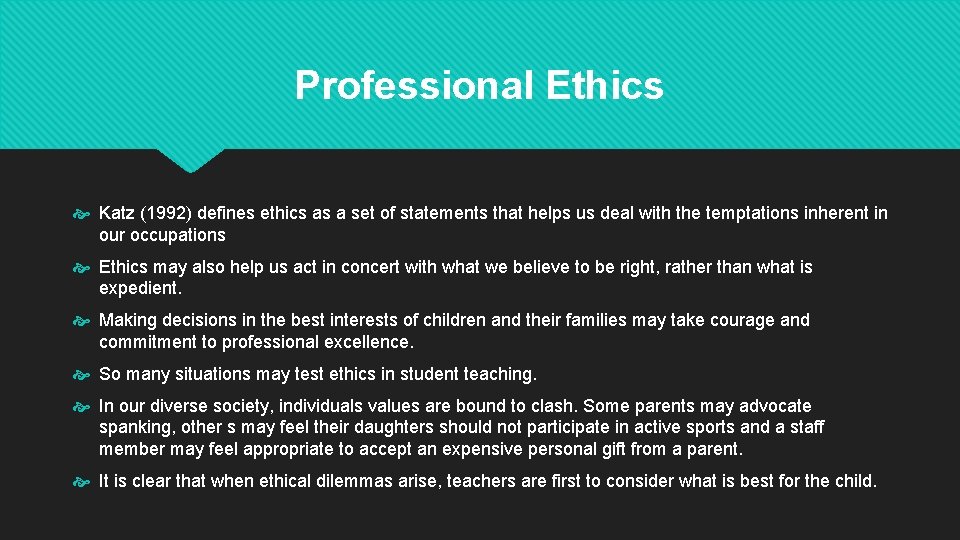 Professional Ethics

Katz (1992) defines ethics as a set of statements that helps us deal with the temptations inherent in our occupations

Ethics may also help us act in concert with what we believe to be right, rather than what is expedient.

Making decisions in the best interests of children and their families may take courage and commitment to professional excellence.

So many situations may test ethics in student teaching.

In our diverse society, individuals values are bound to clash. Some parents may advocate spanking, other s may feel their daughters should not participate in active sports and a staff member may feel appropriate to accept an expensive personal gift from a parent.

It is clear that when ethical dilemmas arise, teachers are first to consider what is best for the child.